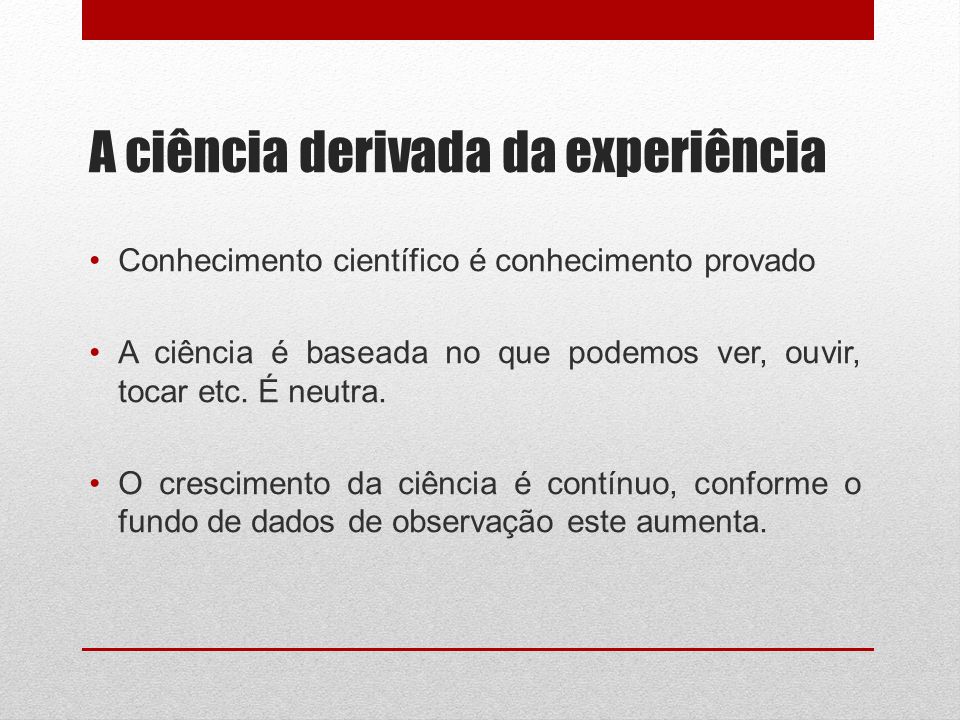 A ciência derivada da experiência

• Conhecimento científico é conhecimento provado

• A ciência é baseada no que podemos ver, ouvir, tocar etc. É neutra.

• O crescimento da ciência é contínuo, conforme o fundo de dados de observação este aumenta.